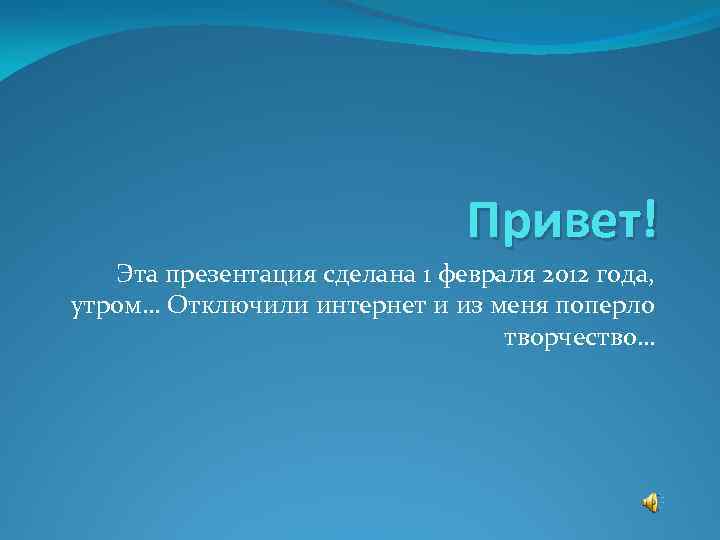 Привет!

Эта презентация сделана 1 февраля 2012 года, утром… Отключили интернет и из меня поперло творчество…